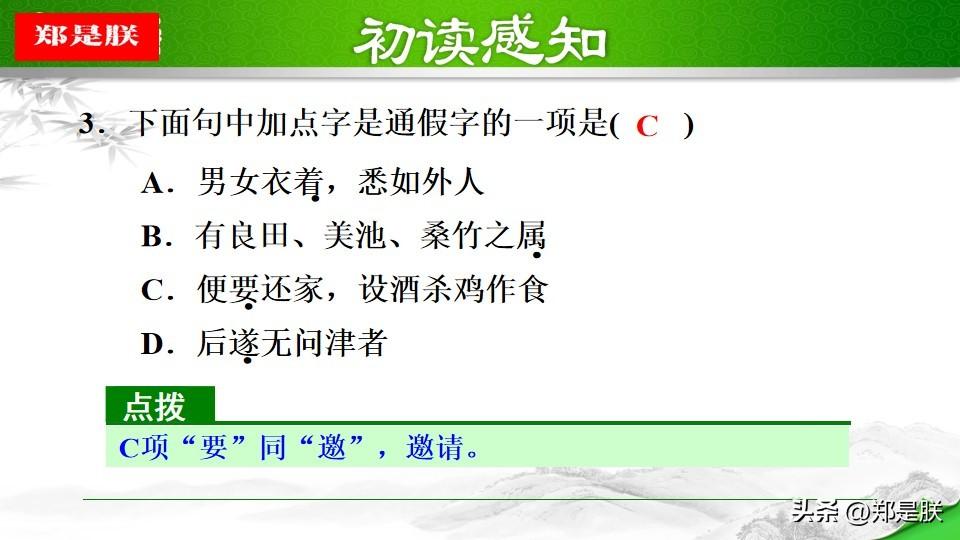 郑是朕

初读感知

3．下面句中加点字是通假字的一项是( C )

A．男女衣着，悉如外人

B．有良田、美池、桑竹之属

C．便要还家，设酒杀鸡作食

D．后遂无问津者

点拨

C项“要”同“邀”，邀请。

头条 @郑是朕